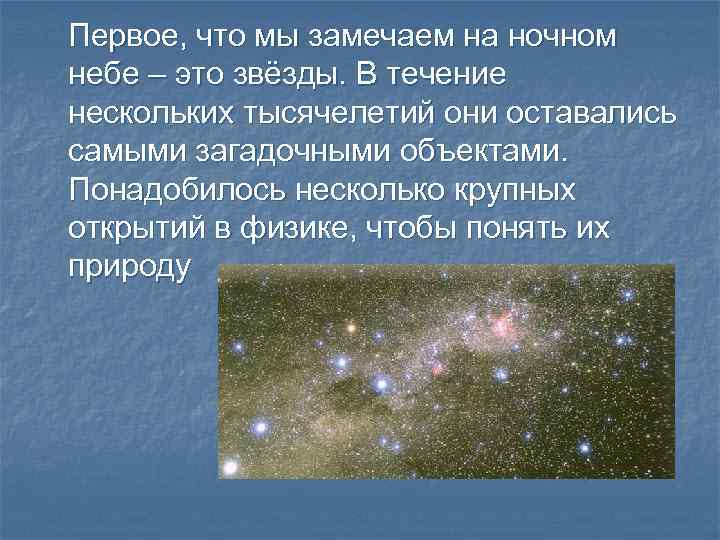 Первое, что мы замечаем на ночном небе – это звёзды. В течение нескольких тысячелетий они оставались самыми загадочными объектами. Понадобилось несколько крупных открытий в физике, чтобы понять их природу